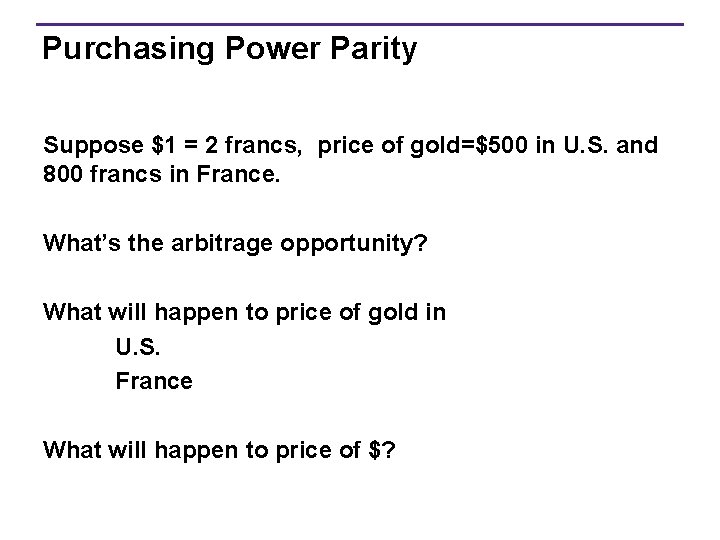 Purchasing Power Parity

Suppose \$1 = 2 francs, price of gold=\$500 in U.S. and 800 francs in France.

What's the arbitrage opportunity?

What will happen to price of gold in
U.S.
France

What will happen to price of \$?